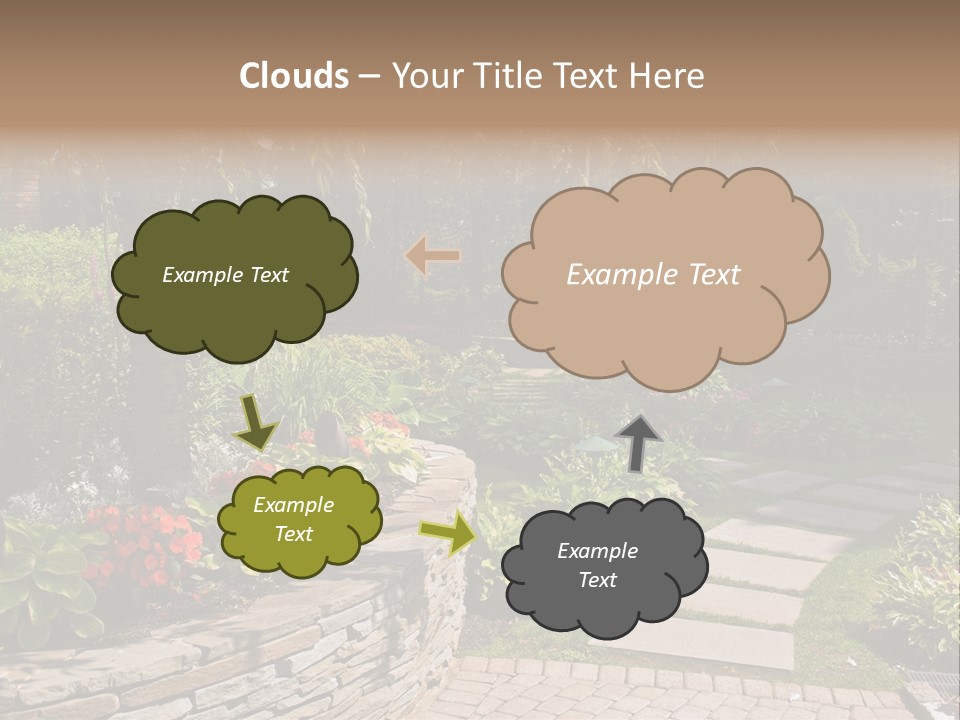 Clouds – Your Title Text Here

Example Text

Example Text

Example Text

Example Text